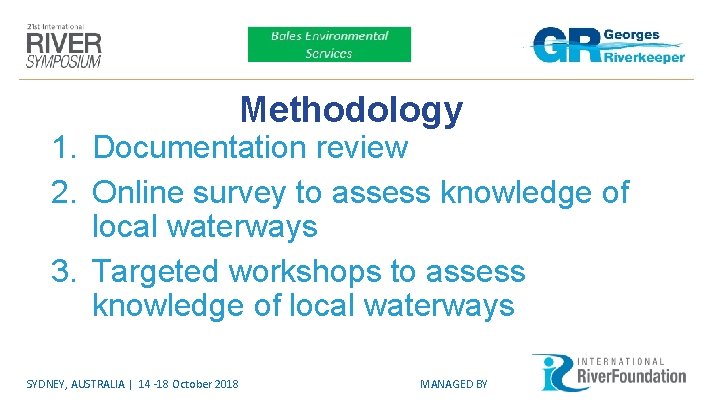 21st International
RIVER
SYMPOSIUM

Bales Environmental Services

GR Georges Riverkeeper

Methodology

1. Documentation review
2. Online survey to assess knowledge of local waterways
3. Targeted workshops to assess knowledge of local waterways

SYDNEY, AUSTRALIA | 14 -18 October 2018

MANAGED BY

INTERNATIONAL RiverFoundation